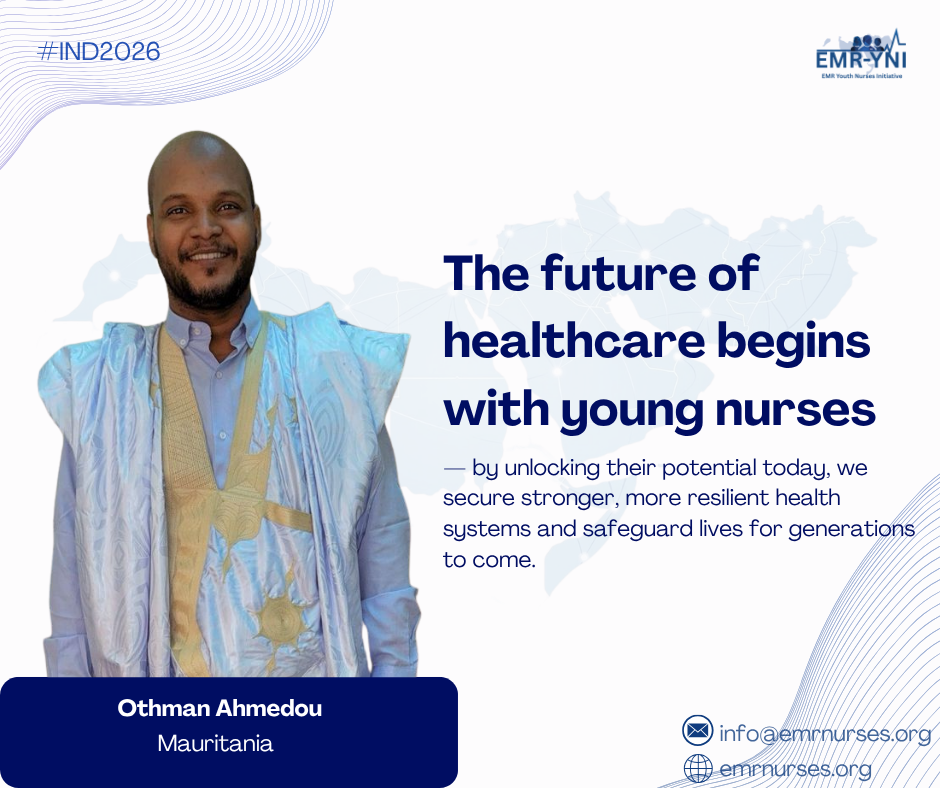 #IND2026

EMR-YNI
EMR Youth Nurses Initiative

The future of healthcare begins with young nurses

— by unlocking their potential today, we secure stronger, more resilient health systems and safeguard lives for generations to come.

Othman Ahmedou
Mauritania

info@emrnurses.org
emrnurses.org